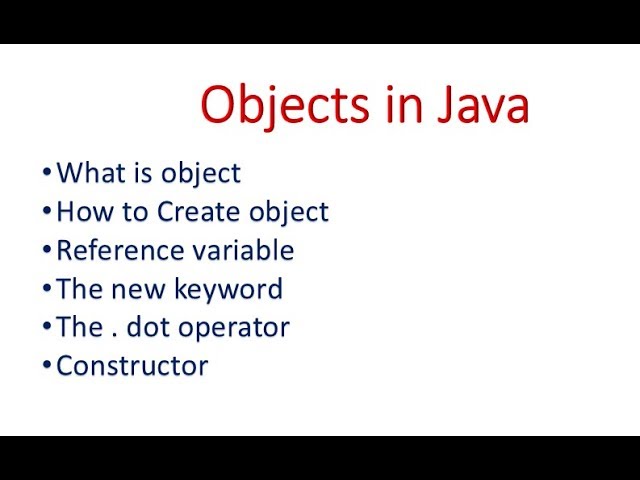 Objects in Java

• What is object
• How to Create object
• Reference variable
• The new keyword
• The . dot operator
• Constructor